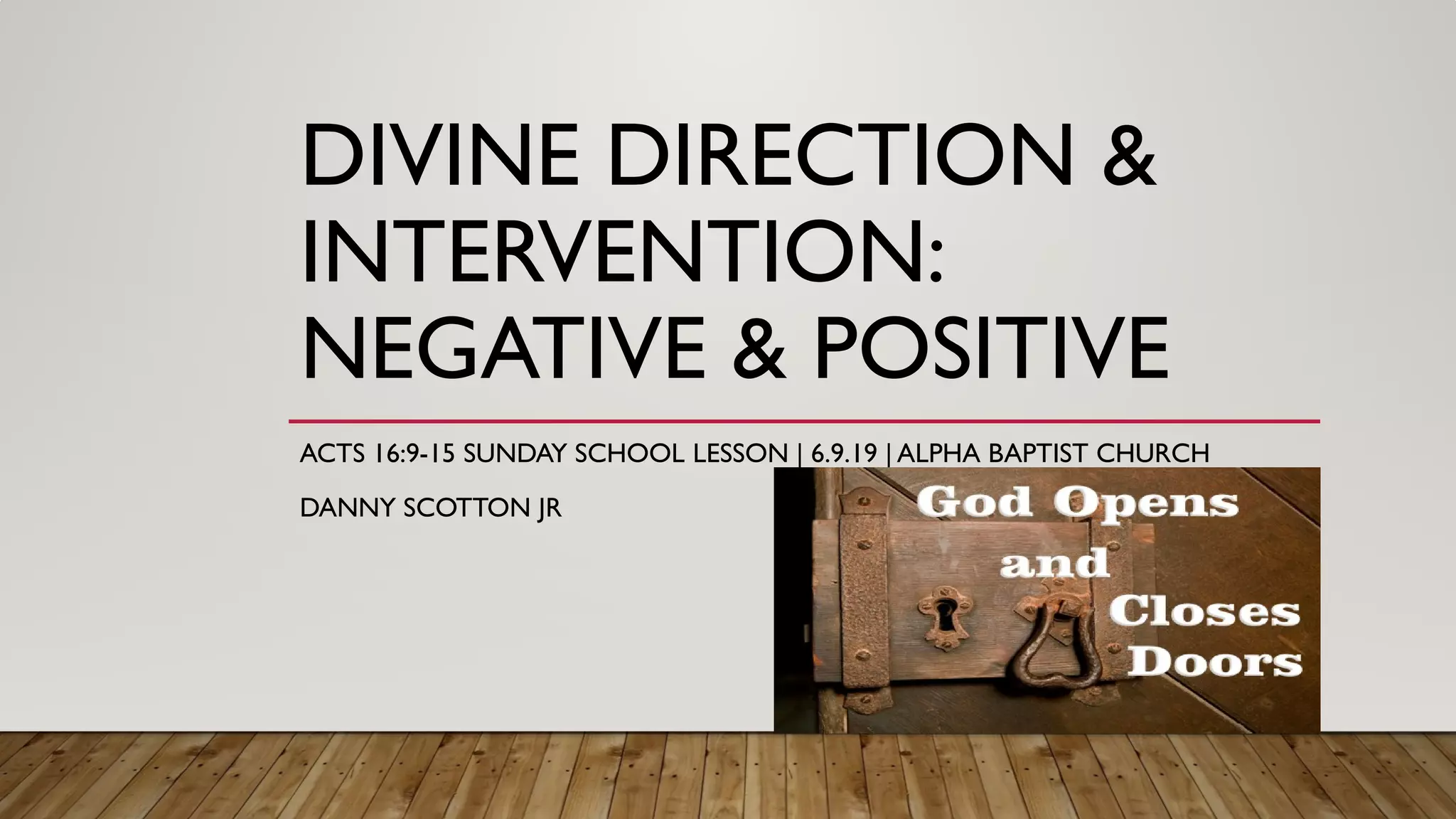 DIVINE DIRECTION & INTERVENTION: NEGATIVE & POSITIVE

ACTS 16:9-15 SUNDAY SCHOOL LESSON | 6.9.19 | ALPHA BAPTIST CHURCH

DANNY SCOTTON JR

God Opens and Closes Doors